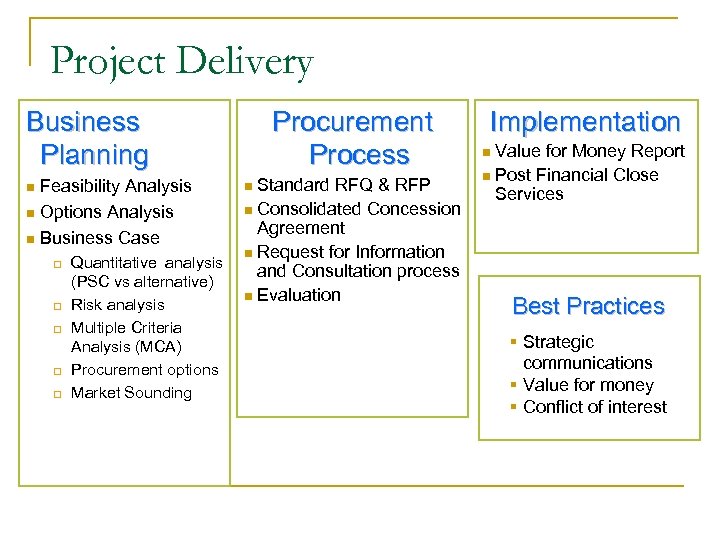 Project Delivery

Business Planning
- Feasibility Analysis
- Options Analysis
- Business Case
  - Quantitative analysis (PSC vs alternative)
  - Risk analysis
  - Multiple Criteria Analysis (MCA)
  - Procurement options
  - Market Sounding

Procurement Process
- Standard RFQ & RFP
- Consolidated Concession Agreement
- Request for Information and Consultation process
- Evaluation

Implementation
- Value for Money Report
- Post Financial Close Services

Best Practices
- Strategic communications
- Value for money
- Conflict of interest